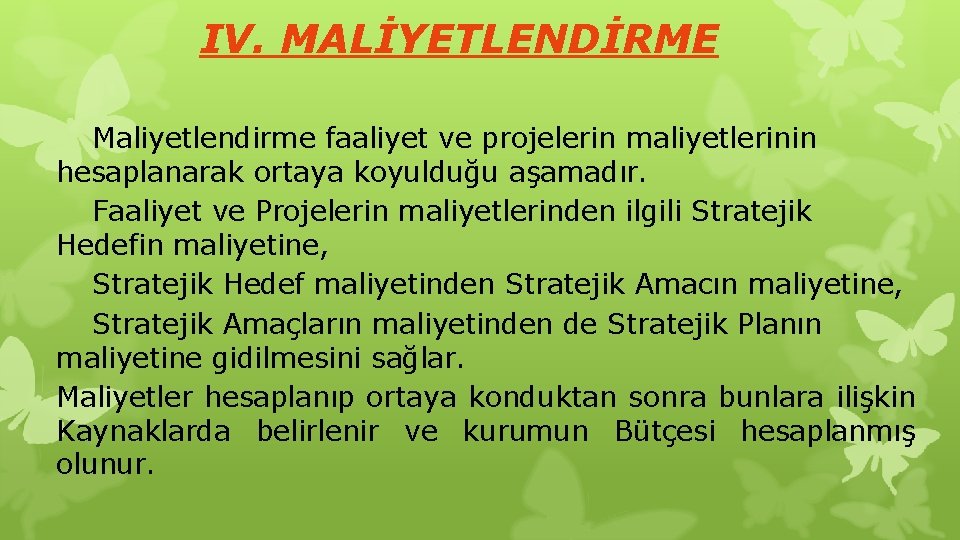 IV. MALİYETLENDİRME

Maliyetlendirme faaliyet ve projelerin maliyetlerinin hesaplanarak ortaya koyulduğu aşamadır.

Faaliyet ve Projelerin maliyetlerinden ilgili Stratejik Hedefin maliyetine,

Stratejik Hedef maliyetinden Stratejik Amacın maliyetine,

Stratejik Amaçların maliyetinden de Stratejik Planın maliyetine gidilmesini sağlar.

Maliyetler hesaplanıp ortaya konduktan sonra bunlara ilişkin Kaynaklarda belirlenir ve kurumun Bütçesi hesaplanmış olunur.